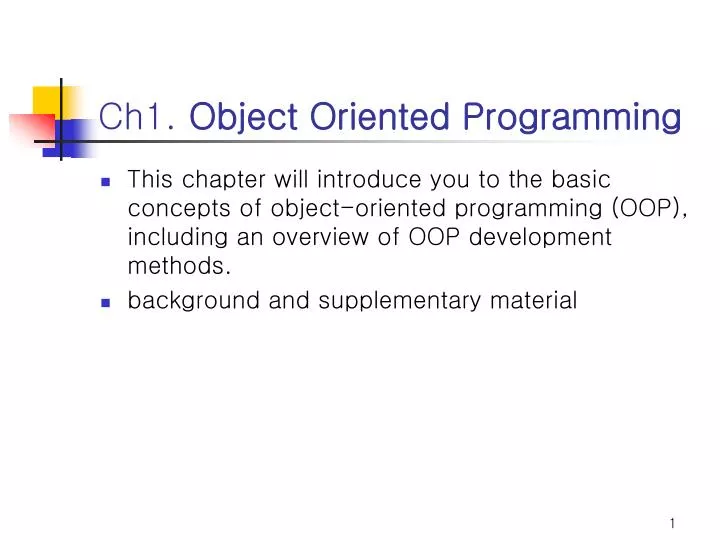 Ch1. Object Oriented Programming

- This chapter will introduce you to the basic concepts of object-oriented programming (OOP), including an overview of OOP development methods.
- background and supplementary material

1